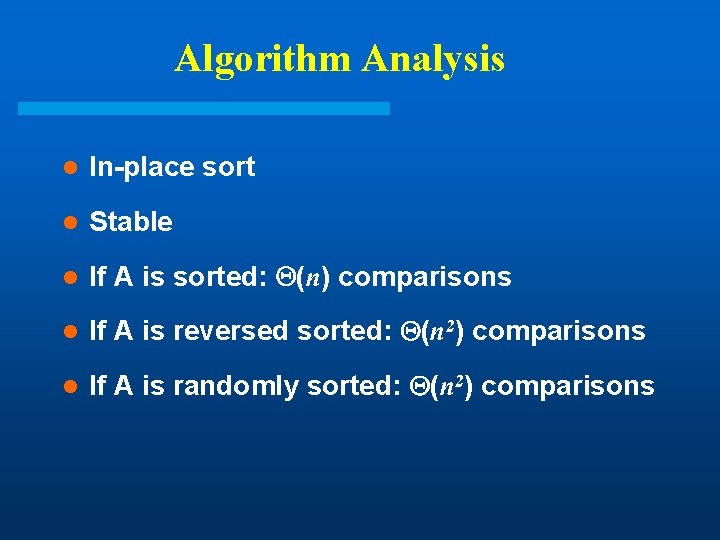 Algorithm Analysis

- In-place sort
- Stable
- If A is sorted: $\Theta(n)$ comparisons
- If A is reversed sorted: $\Theta(n^2)$ comparisons
- If A is randomly sorted: $\Theta(n^2)$ comparisons